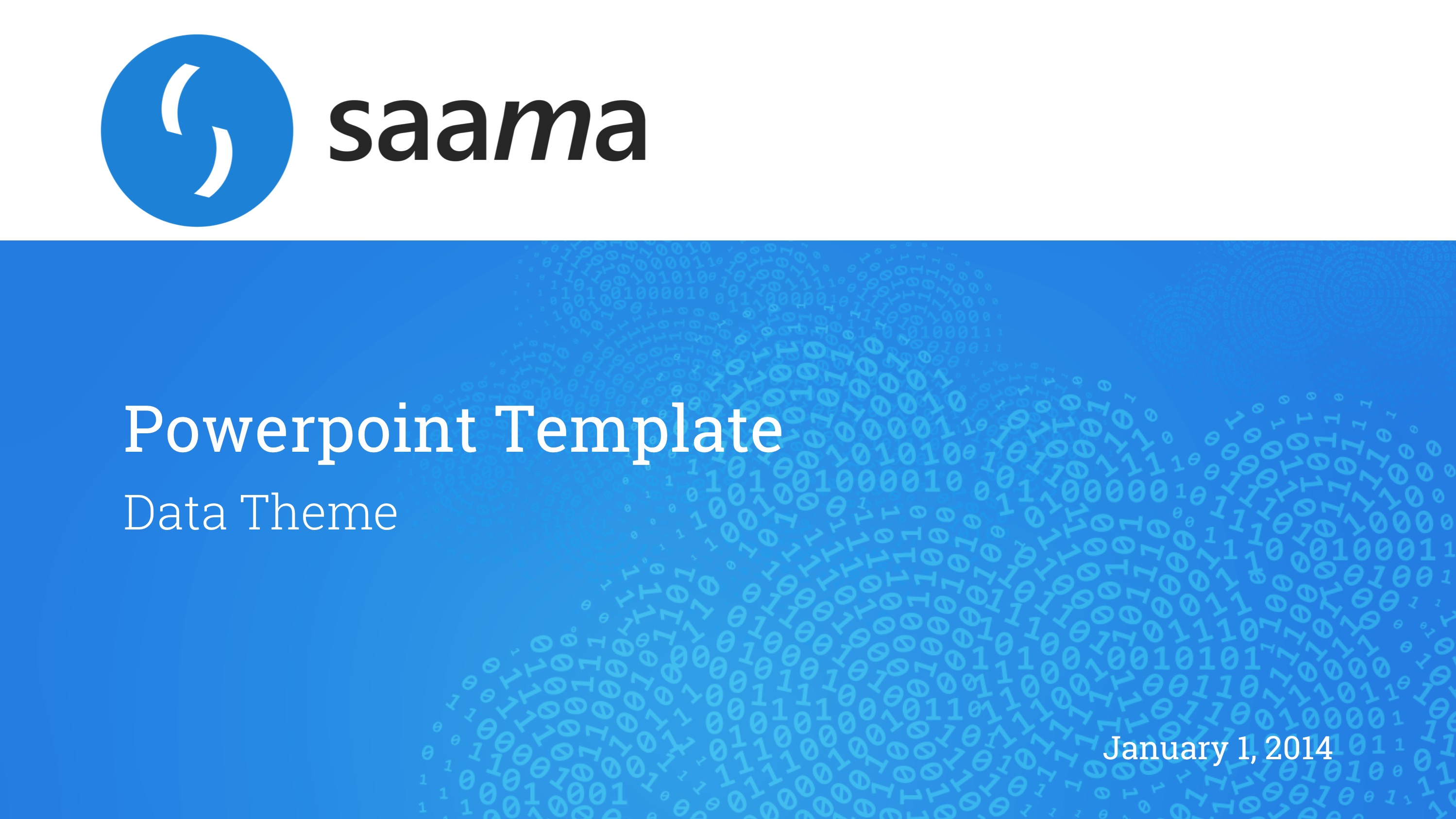 saama

Powerpoint Template

Data Theme

January 1, 2014